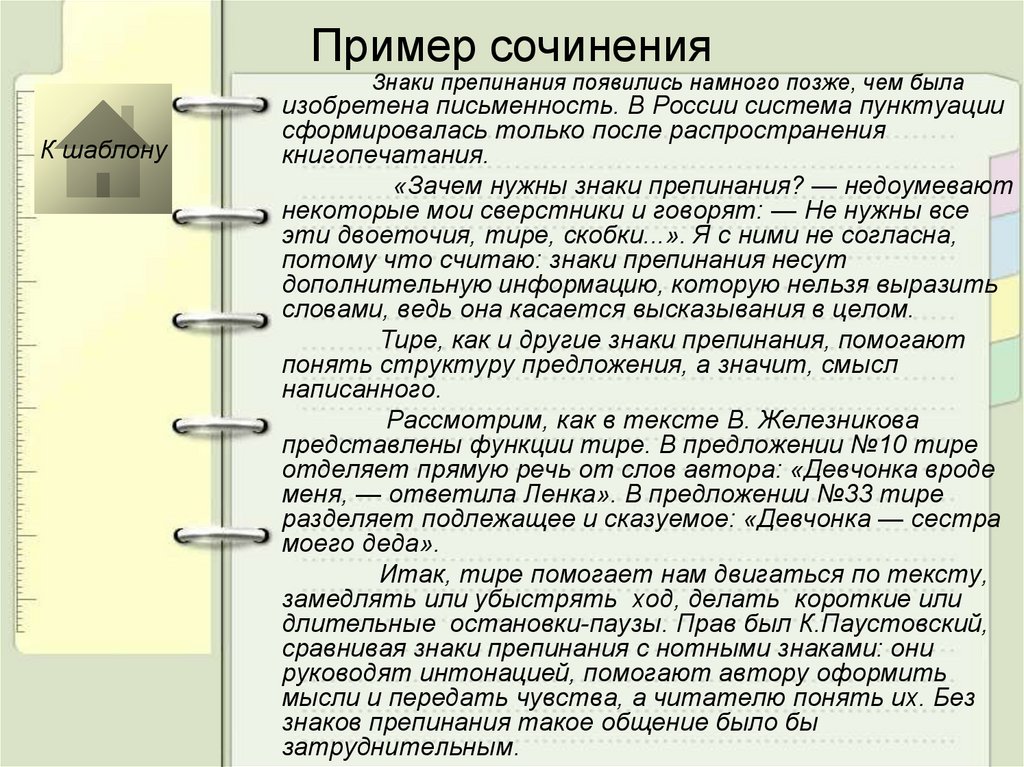 Пример сочинения

К шаблону

Знаки препинания появились намного позже, чем была изобретена письменность. В России система пунктуации сформировалась только после распространения книгопечатания.

«Зачем нужны знаки препинания? — недоумевают некоторые мои сверстники и говорят: — Не нужны все эти двоеточия, тире, скобки...». Я с ними не согласна, потому что считаю: знаки препинания несут дополнительную информацию, которую нельзя выразить словами, ведь она касается высказывания в целом.

Тире, как и другие знаки препинания, помогают понять структуру предложения, а значит, смысл написанного.

Рассмотрим, как в тексте В. Железникова представлены функции тире. В предложении №10 тире отделяет прямую речь от слов автора: «Девчонка вроде меня, — ответила Ленка». В предложении №33 тире разделяет подлежащее и сказуемое: «Девчонка — сестра моего деда».

Итак, тире помогает нам двигаться по тексту, замедлять или убыстрять ход, делать короткие или длительные остановки-паузы. Прав был К.Паустовский, сравнивая знаки препинания с нотными знаками: они руководят интонацией, помогают автору оформить мысли и передать чувства, а читателю понять их. Без знаков препинания такое общение было бы затруднительным.